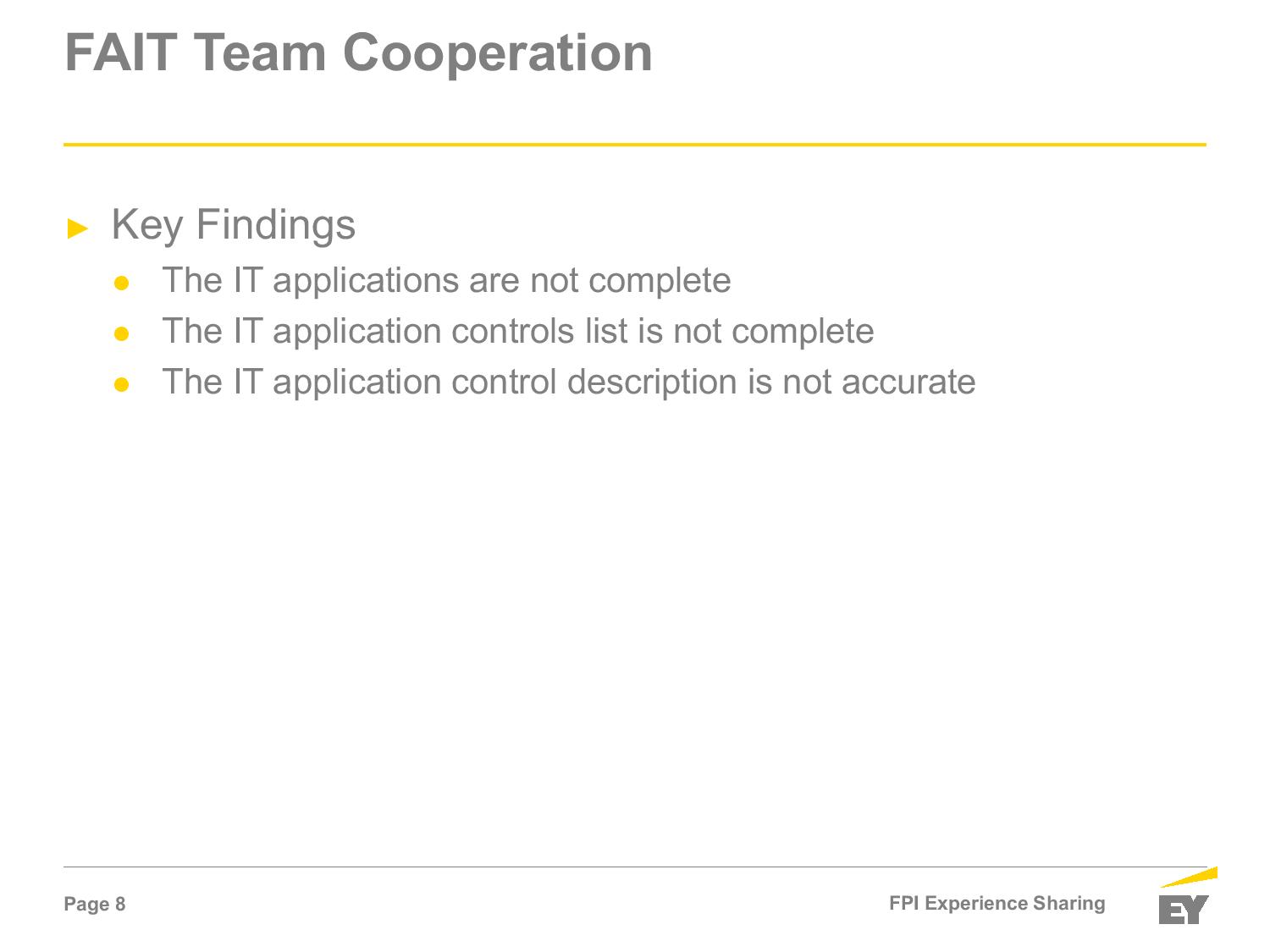 FAIT Team Cooperation

► Key Findings

● The IT applications are not complete

● The IT application controls list is not complete

● The IT application control description is not accurate

Page 8

FPI Experience Sharing

EY